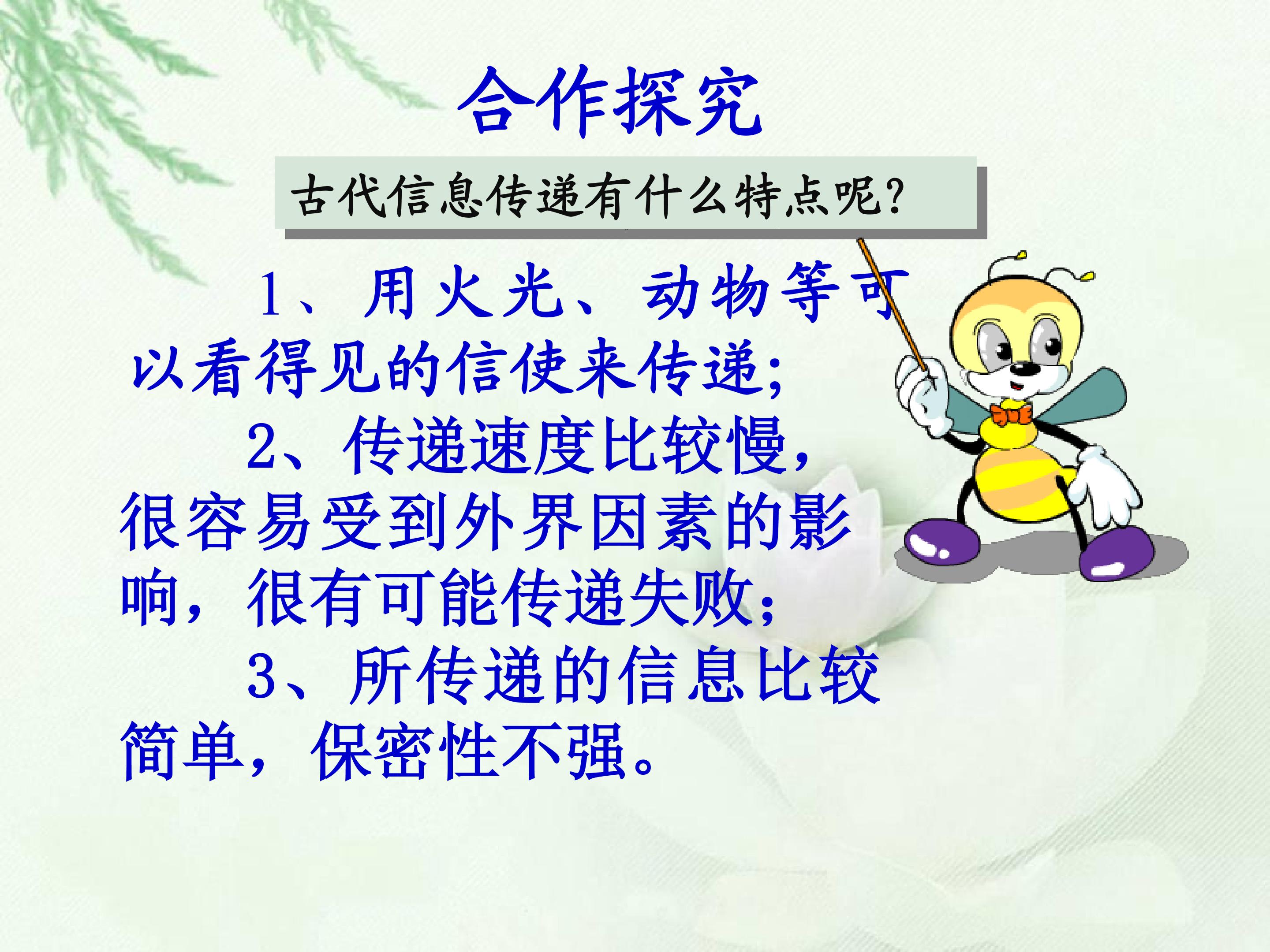 合作探究

古代信息传递有什么特点呢?

1、用火光、动物等可以看得见的信使来传递;

2、传递速度比较慢,很容易受到外界因素的影响,很有可能传递失败;

3、所传递的信息比较简单,保密性不强。